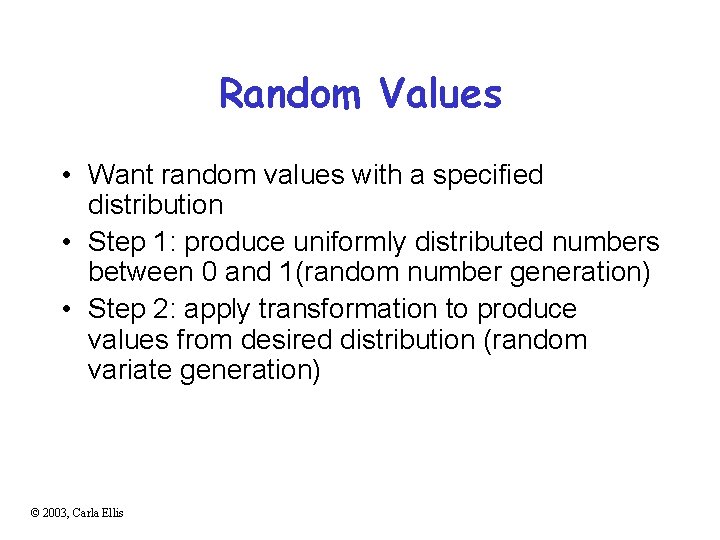 Random Values

• Want random values with a specified distribution
• Step 1: produce uniformly distributed numbers between 0 and 1(random number generation)
• Step 2: apply transformation to produce values from desired distribution (random variate generation)

© 2003, Carla Ellis